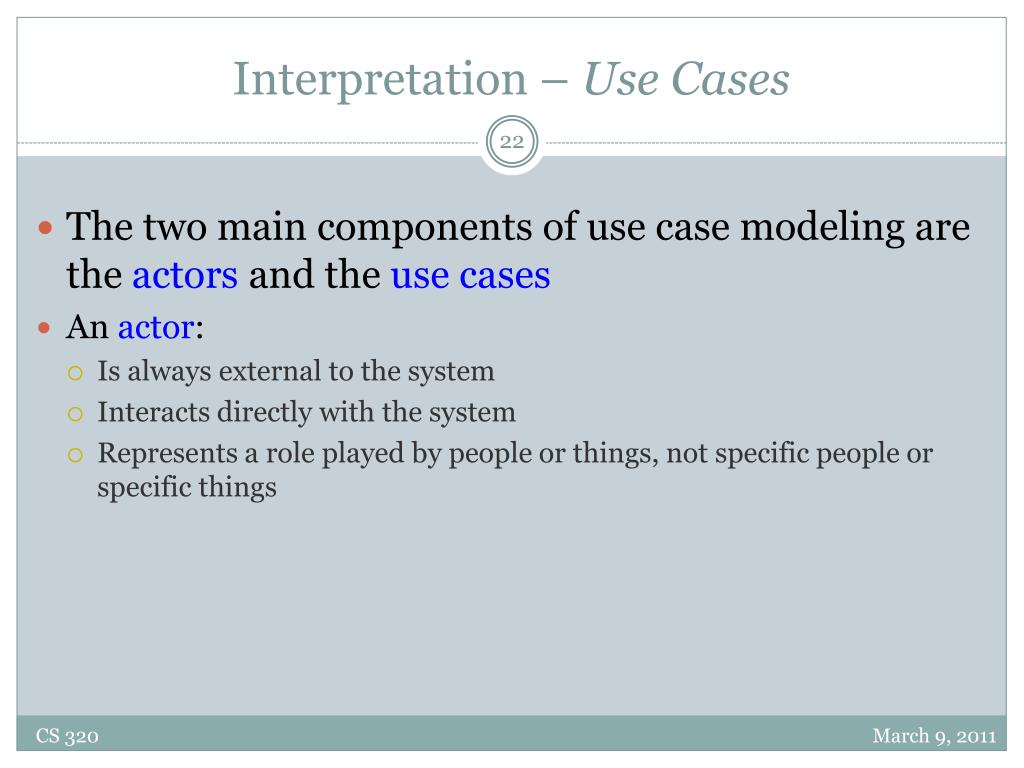 Interpretation – Use Cases

22

The two main components of use case modeling are the actors and the use cases

An actor:

Is always external to the system

Interacts directly with the system

Represents a role played by people or things, not specific people or specific things

CS 320

March 9, 2011